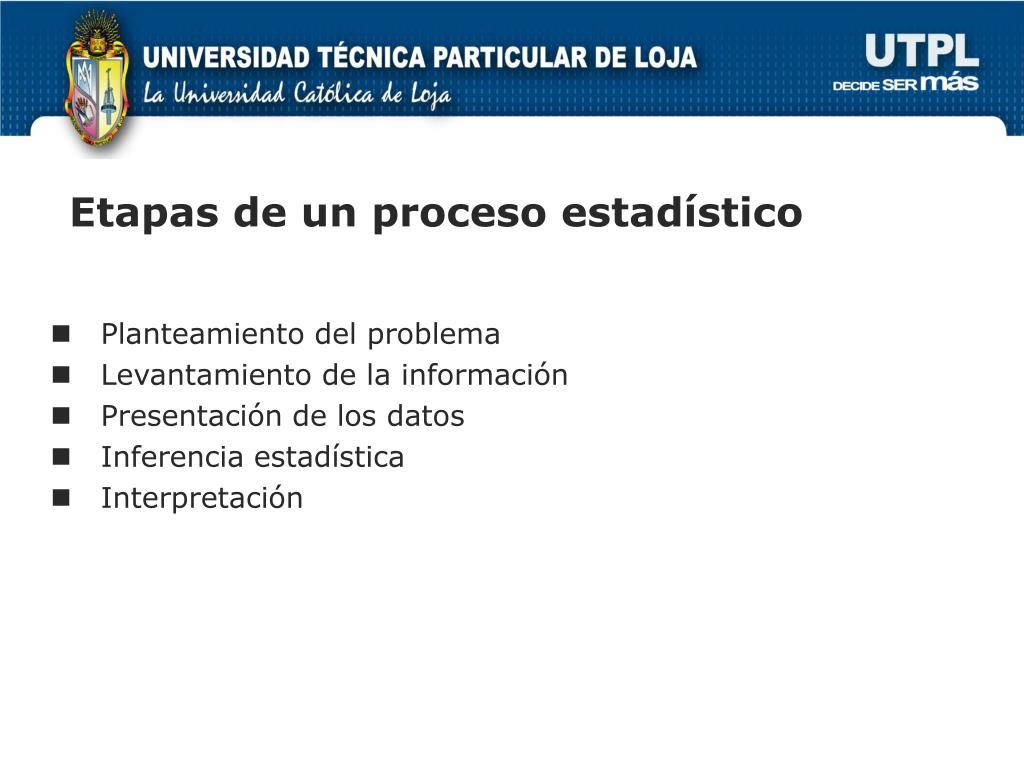 UNIVERSIDAD TÉCNICA PARTICULAR DE LOJA
La Universidad Católica de Loja

UTPL
DECIDE SER más

Etapas de un proceso estadístico

- Planteamiento del problema
- Levantamiento de la información
- Presentación de los datos
- Inferencia estadística
- Interpretación